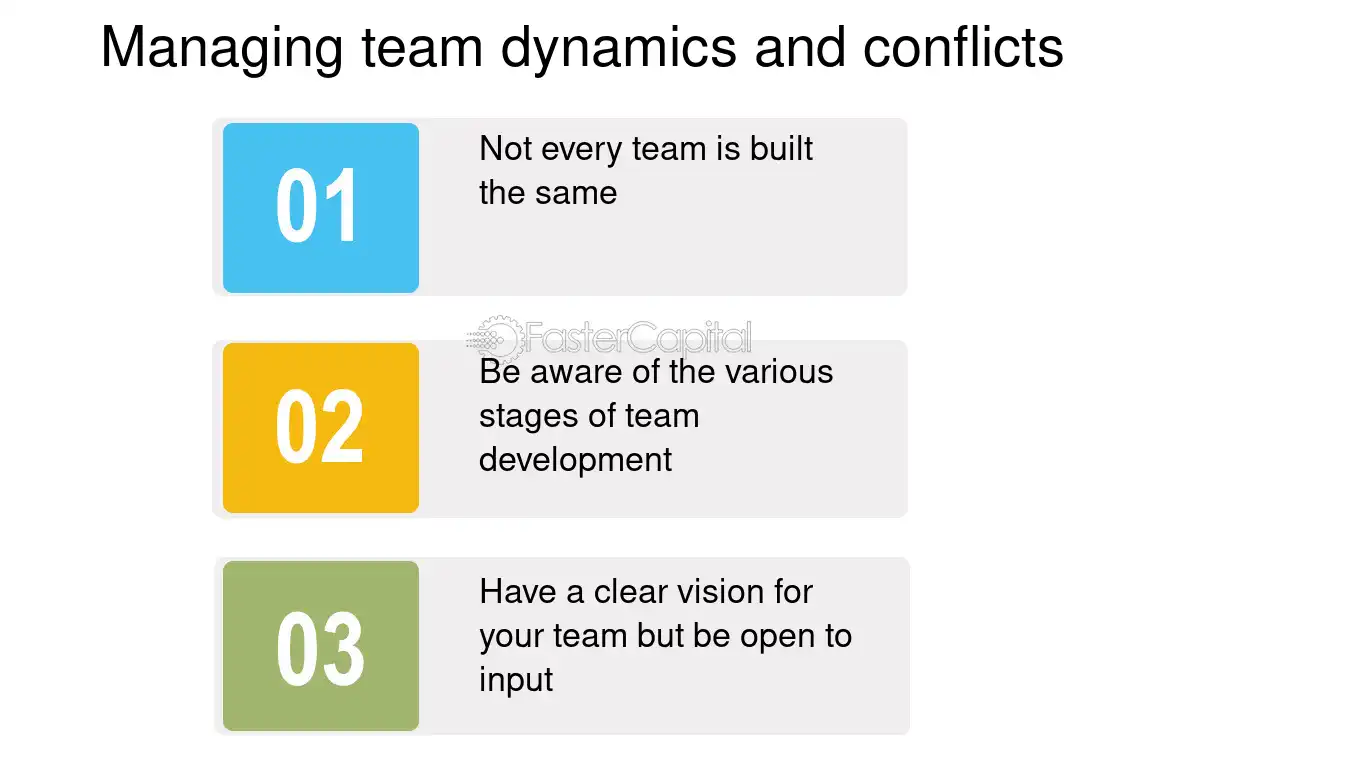 Managing team dynamics and conflicts

01

Not every team is built the same

FasterCapital

02

Be aware of the various stages of team development

03

Have a clear vision for your team but be open to input